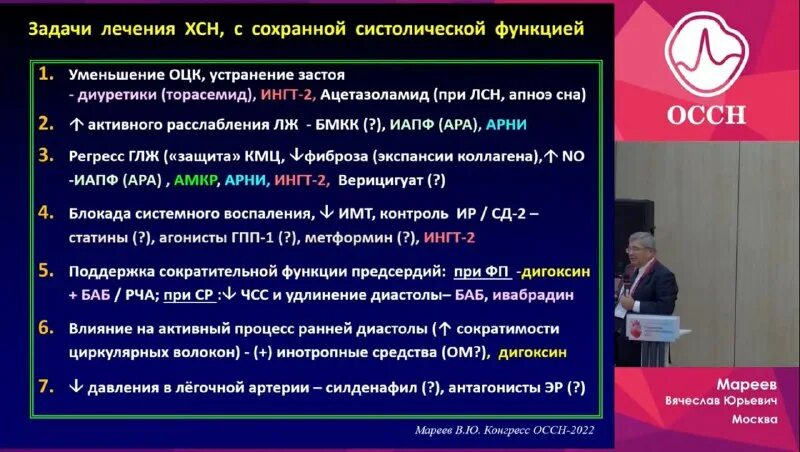 Задачи лечения ХСН, с сохранной систолической функцией

1. Уменьшение ОЦК, устранение застоя
- диуретики (торасемид), ИНГТ-2, Ацетазоламид (при ЛСН, апноэ сна)

2. ↑ активного расслабления ЛЖ - БМКК (?), ИАПФ (АРА), АРНИ

3. Регресс ГЛЖ («защита» КМЦ, ↓фиброза (экспансии коллагена),↑ NO
-ИАПФ (АРА) , АМКР, АРНИ, ИНГТ-2, Верицигуат (?)

4. Блокада системного воспаления, ↓ ИМТ, контроль ИР / СД-2 – статины (?), агонисты ГПП-1 (?), метформин (?), ИНГТ-2

5. Поддержка сократительной функции предсердий: при ФП -дигоксин + БАБ / РЧА; при СР :↓ ЧСС и удлинение диастолы– БАБ, ивабрадин

6. Влияние на активный процесс ранней диастолы (↑ сократимости циркулярных волокон) - (+) инотропные средства (ОМ?), дигоксин

7. ↓ давления в лёгочной артерии – силденафил (?), антагонисты ЭР (?)

Мареев В.Ю. Конгресс ОССН-2022

ОССН

Мареев
Вячеслав Юрьевич
Москва